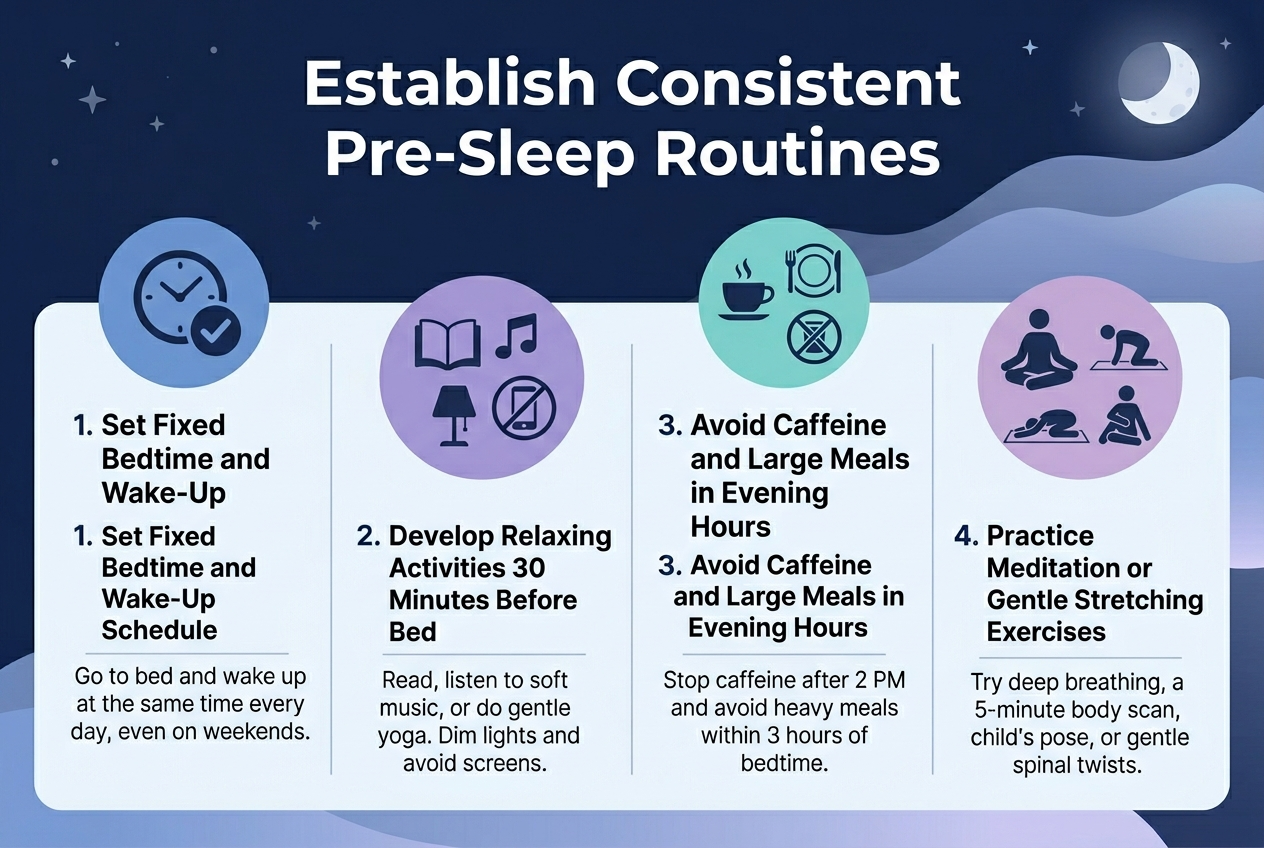 Establish Consistent Pre-Sleep Routines

1. Set Fixed Bedtime and Wake-Up

1. Set Fixed Bedtime and Wake-Up Schedule

Go to bed and wake up at the same time every day, even on weekends.

2. Develop Relaxing Activities 30 Minutes Before Bed

Read, listen to soft music, or do gentle yoga. Dim lights and avoid screens.

3. Avoid Caffeine and Large Meals in Evening Hours

3. Avoid Caffeine and Large Meals in Evening Hours

Stop caffeine after 2 PM and avoid heavy meals within 3 hours of bedtime.

4. Practice Meditation or Gentle Stretching Exercises

Try deep breathing, a 5-minute body scan, child's pose, or gentle spinal twists.